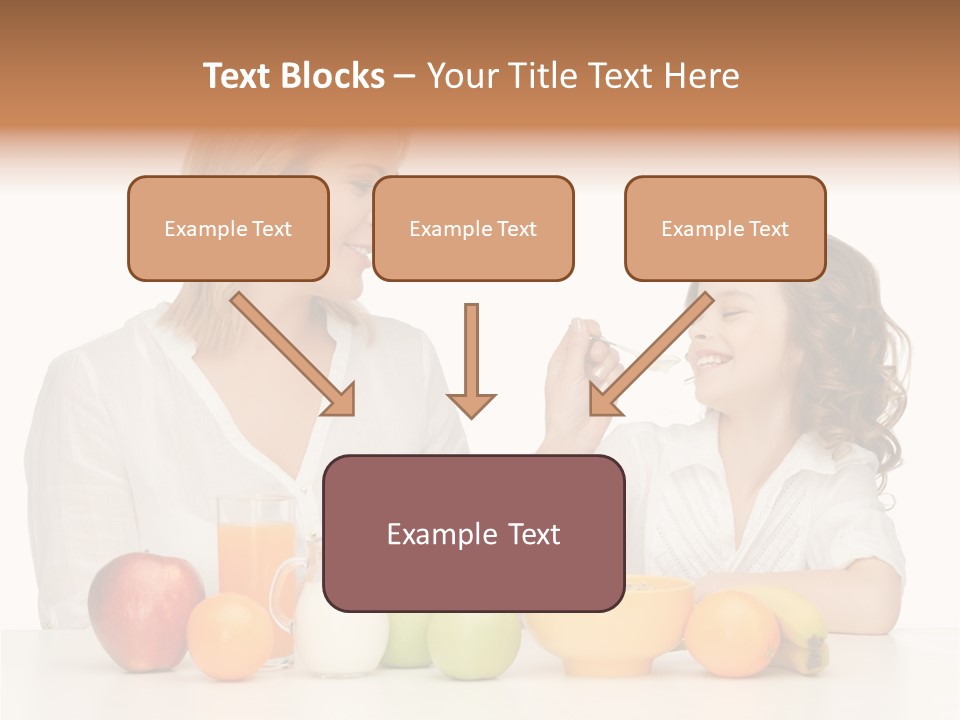 Text Blocks – Your Title Text Here

Example Text

Example Text

Example Text

Example Text